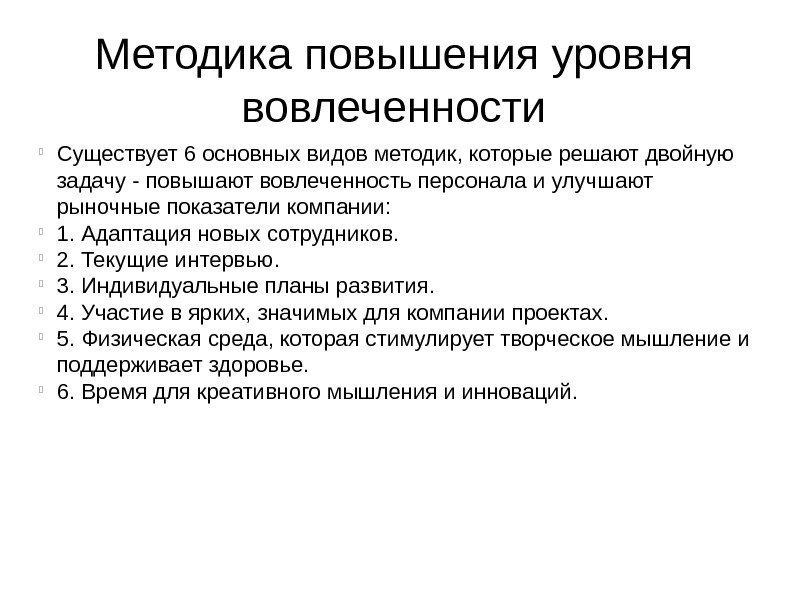 Методика повышения уровня вовлеченности

Существует 6 основных видов методик, которые решают двойную задачу - повышают вовлеченность персонала и улучшают рыночные показатели компании:

1. Адаптация новых сотрудников.

2. Текущие интервью.

3. Индивидуальные планы развития.

4. Участие в ярких, значимых для компании проектах.

5. Физическая среда, которая стимулирует творческое мышление и поддерживает здоровье.

6. Время для креативного мышления и инноваций.